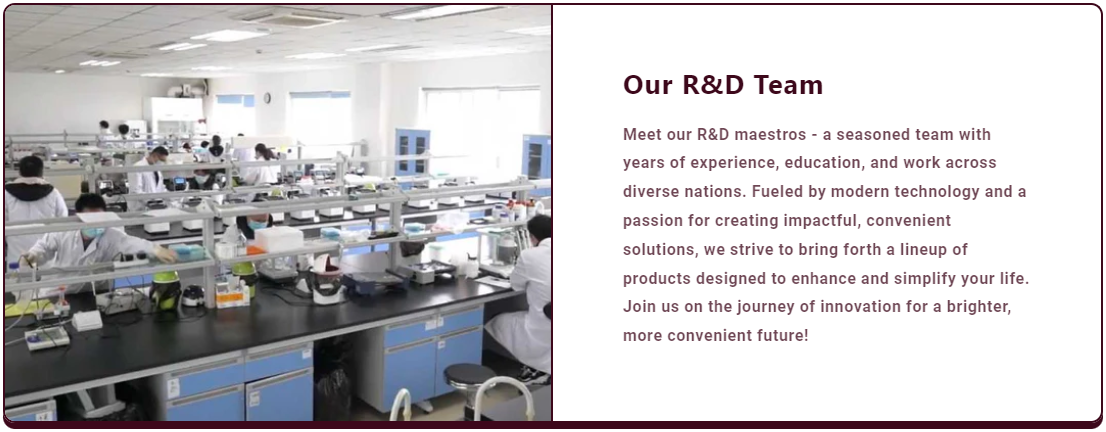 Our R&D Team

Meet our R&D maestros - a seasoned team with years of experience, education, and work across diverse nations. Fueled by modern technology and a passion for creating impactful, convenient solutions, we strive to bring forth a lineup of products designed to enhance and simplify your life. Join us on the journey of innovation for a brighter, more convenient future!